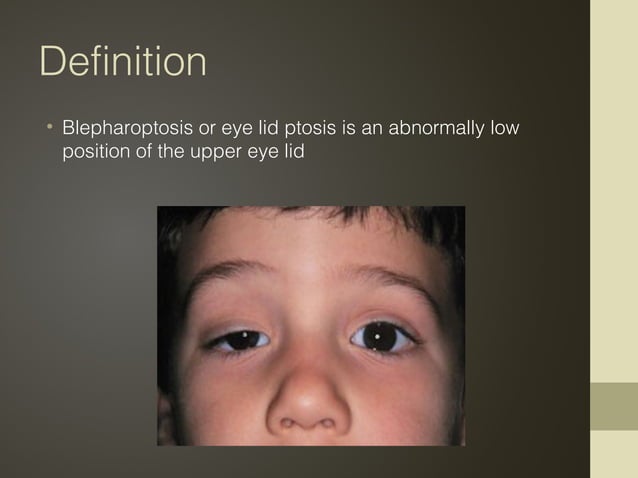 Definition

• Blepharoptosis or eye lid ptosis is an abnormally low position of the upper eye lid